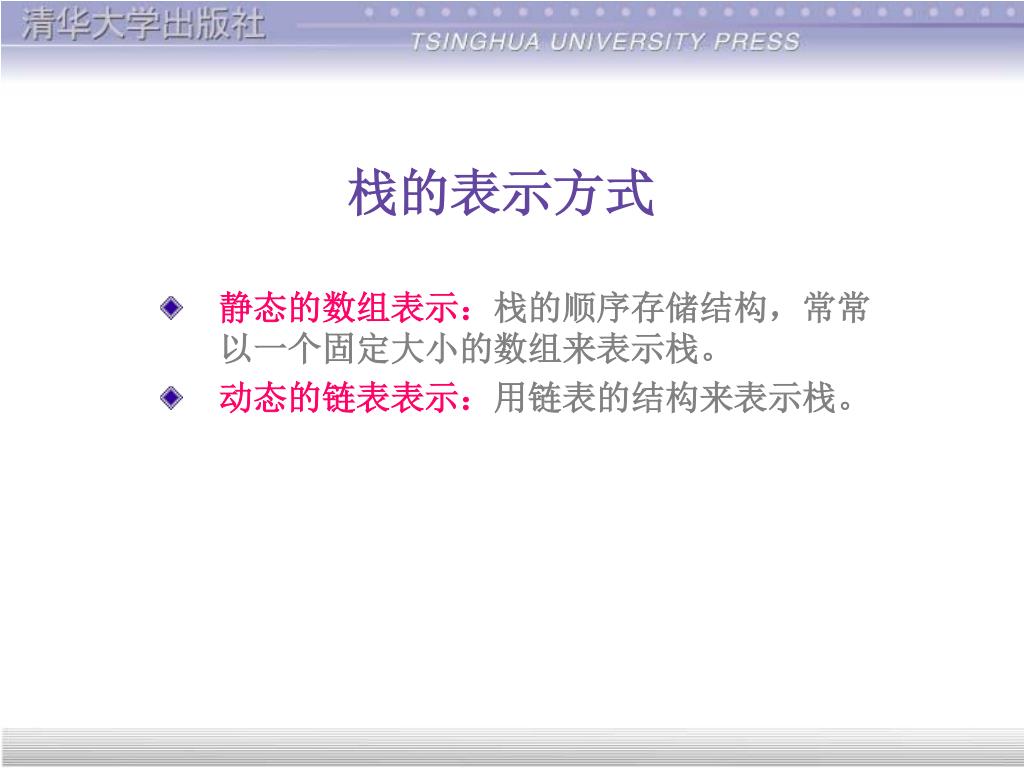 清华大学出版社
TSINGHUA UNIVERSITY PRESS

栈的表示方式

静态的数组表示：栈的顺序存储结构，常常以一个固定大小的数组来表示栈。

动态的链表表示：用链表的结构来表示栈。